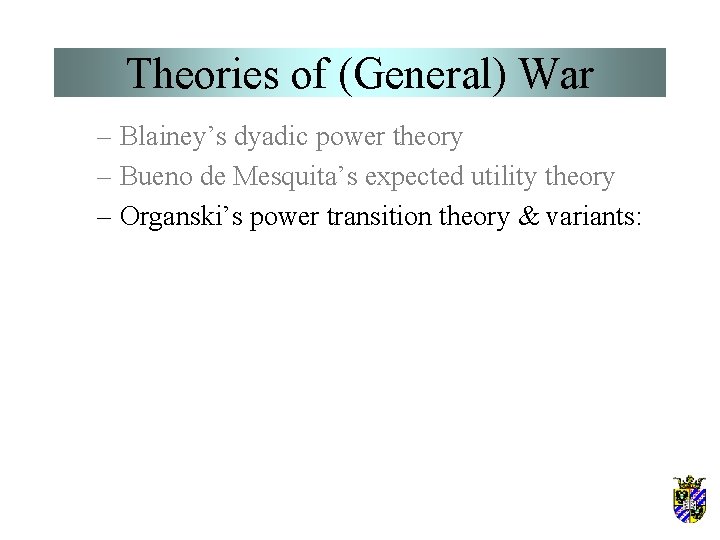 Theories of (General) War

– Blainey’s dyadic power theory
– Bueno de Mesquita’s expected utility theory
– Organski’s power transition theory & variants: